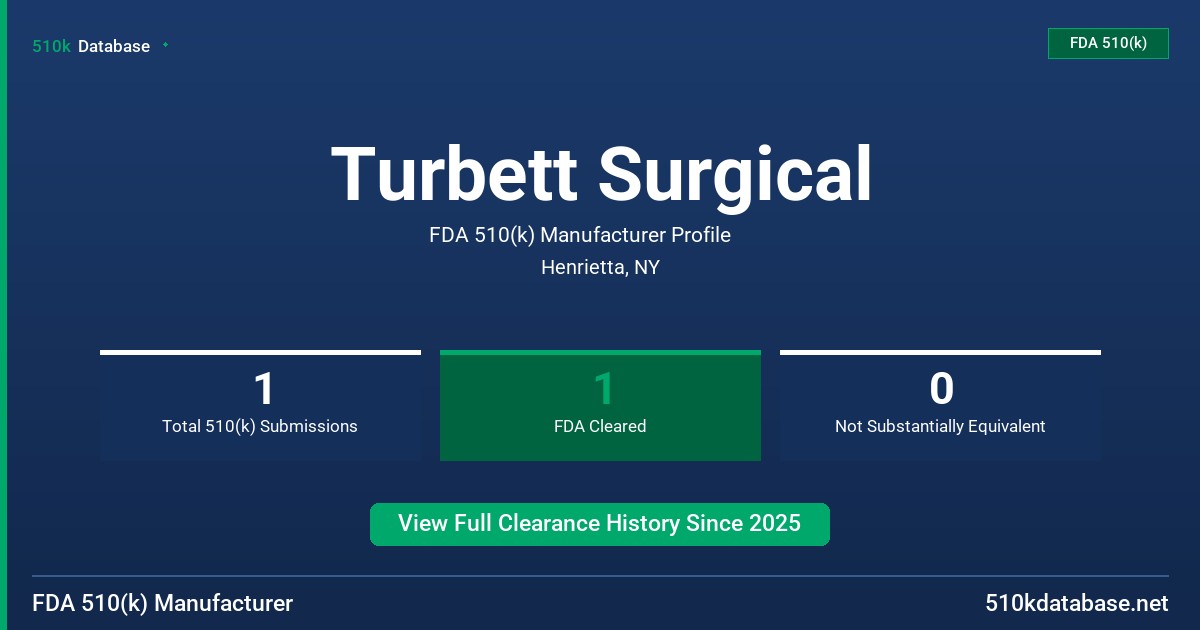 510k Database

FDA 510(k)

Turbett Surgical

FDA 510(k) Manufacturer Profile

Henrietta, NY

1
Total 510(k) Submissions

1
FDA Cleared

0
Not Substantially Equivalent

View Full Clearance History Since 2025

FDA 510(k) Manufacturer

510kdatabase.net